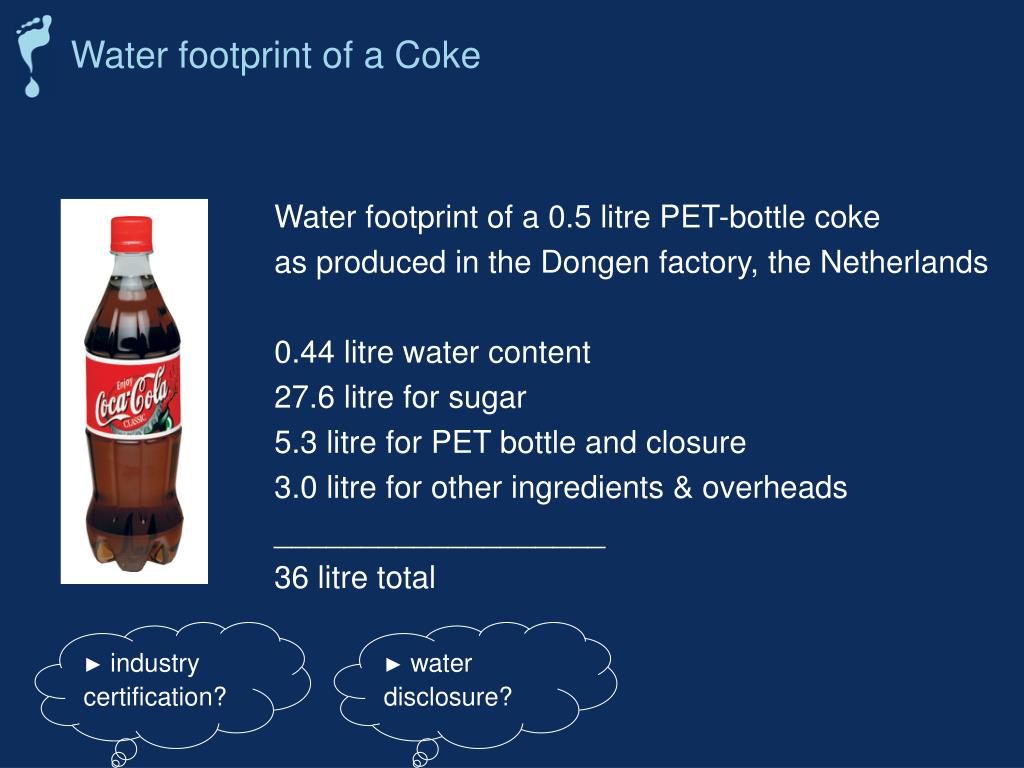 Water footprint of a Coke

Enjoy Coca-Cola CLASSIC

Water footprint of a 0.5 litre PET-bottle coke
as produced in the Dongen factory, the Netherlands

0.44 litre water content
27.6 litre for sugar
5.3 litre for PET bottle and closure
3.0 litre for other ingredients & overheads
____________________
36 litre total

► industry certification?

► water disclosure?